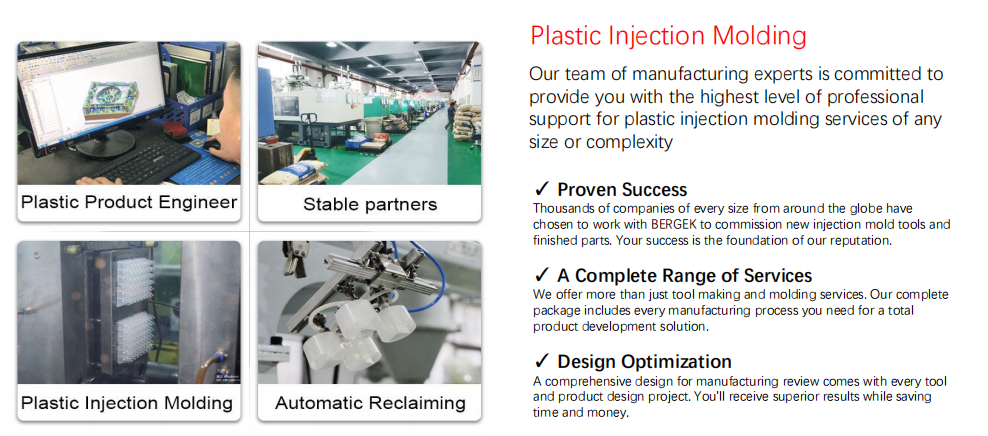 Plastic Product Engineer

Stable partners

Plastic Injection Molding

Automatic Reclaiming

Plastic Injection Molding

Our team of manufacturing experts is committed to provide you with the highest level of professional support for plastic injection molding services of any size or complexity

✓ Proven Success
Thousands of companies of every size from around the globe have chosen to work with BERGEK to commission new injection mold tools and finished parts. Your success is the foundation of our reputation.

✓ A Complete Range of Services
We offer more than just tool making and molding services. Our complete package includes every manufacturing process you need for a total product development solution.

✓ Design Optimization
A comprehensive design for manufacturing review comes with every tool and product design project. You'll receive superior results while saving time and money.